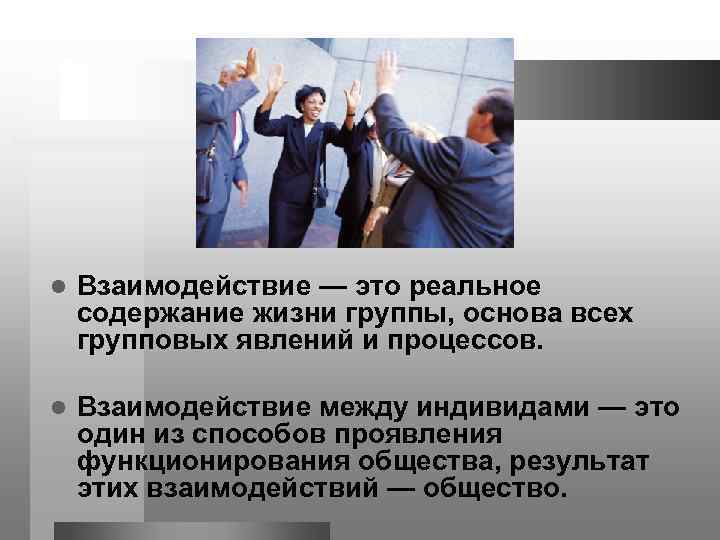 ● Взаимодействие — это реальное содержание жизни группы, основа всех групповых явлений и процессов.

● Взаимодействие между индивидами — это один из способов проявления функционирования общества, результат этих взаимодействий — общество.